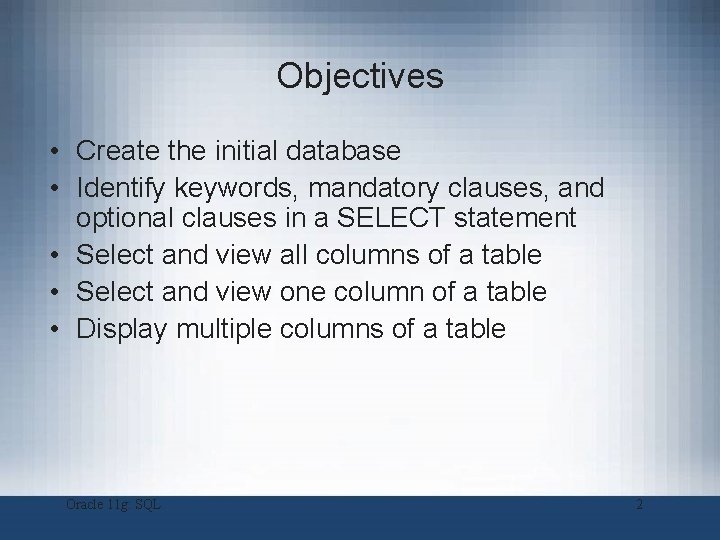 Objectives

• Create the initial database
• Identify keywords, mandatory clauses, and optional clauses in a SELECT statement
• Select and view all columns of a table
• Select and view one column of a table
• Display multiple columns of a table

Oracle 11g: SQL

2